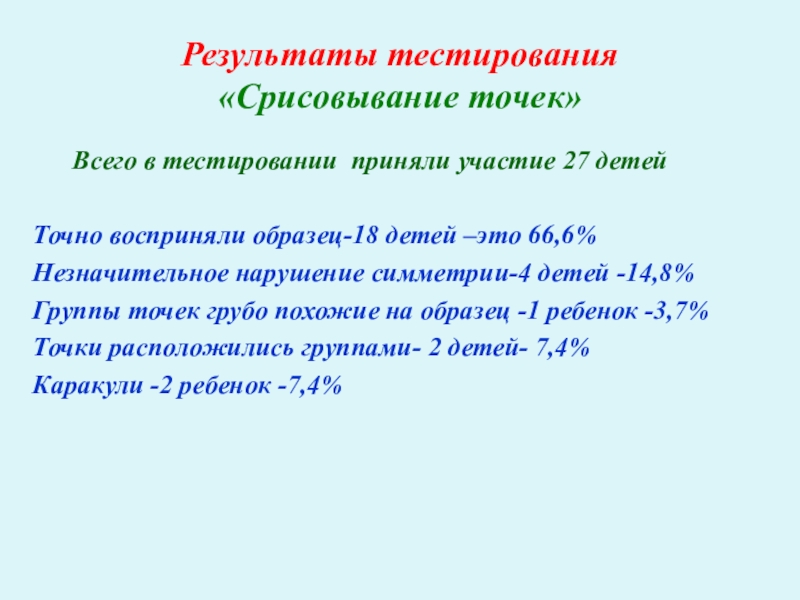 Результаты тестирования
«Срисовывание точек»

Всего в тестировании приняли участие 27 детей

Точно восприняли образец-18 детей –это 66,6%
Незначительное нарушение симметрии-4 детей -14,8%
Группы точек грубо похожие на образец -1 ребенок -3,7%
Точки расположились группами- 2 детей- 7,4%
Каракули -2 ребенок -7,4%